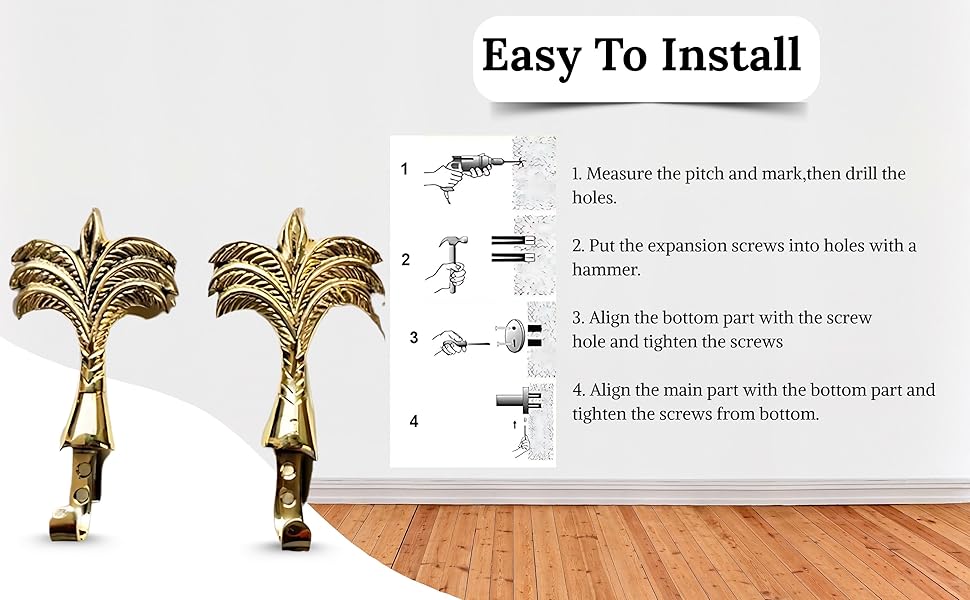 Easy To Install

1

2

3

4

1. Measure the pitch and mark,then drill the holes.

2. Put the expansion screws into holes with a hammer.

3. Align the bottom part with the screw hole and tighten the screws

4. Align the main part with the bottom part and tighten the screws from bottom.